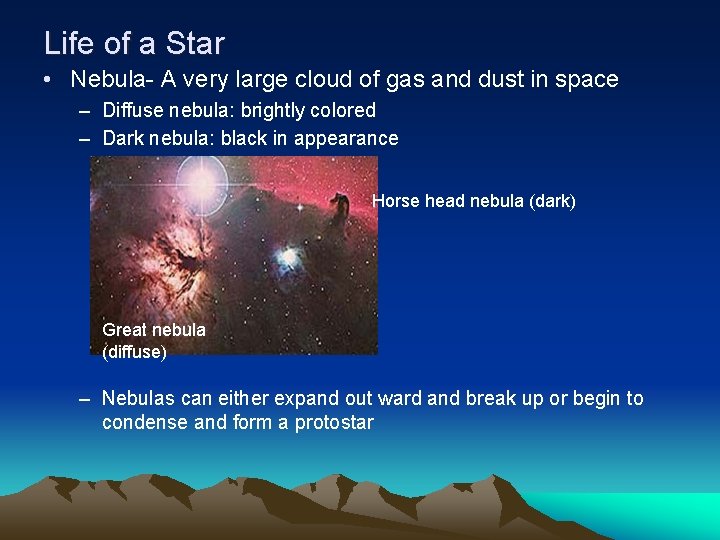 Life of a Star

• Nebula- A very large cloud of gas and dust in space

– Diffuse nebula: brightly colored

– Dark nebula: black in appearance

Horse head nebula (dark)

Great nebula (diffuse)

– Nebulas can either expand out ward and break up or begin to condense and form a protostar